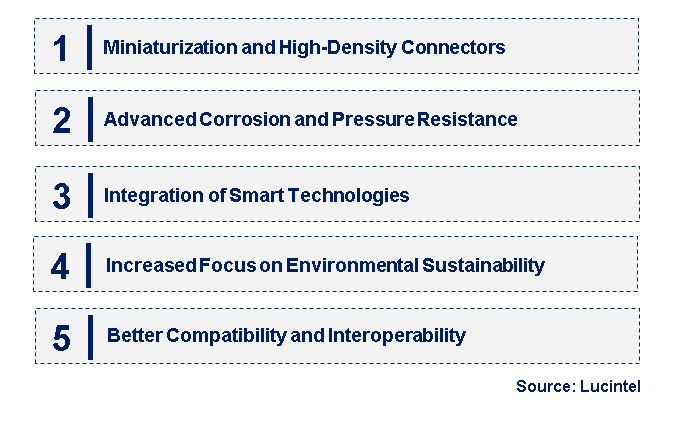 1 Miniaturization and High-Density Connectors

2 Advanced Corrosion and Pressure Resistance

3 Integration of Smart Technologies

4 Increased Focus on Environmental Sustainability

5 Better Compatibility and Interoperability

Source: Lucintel